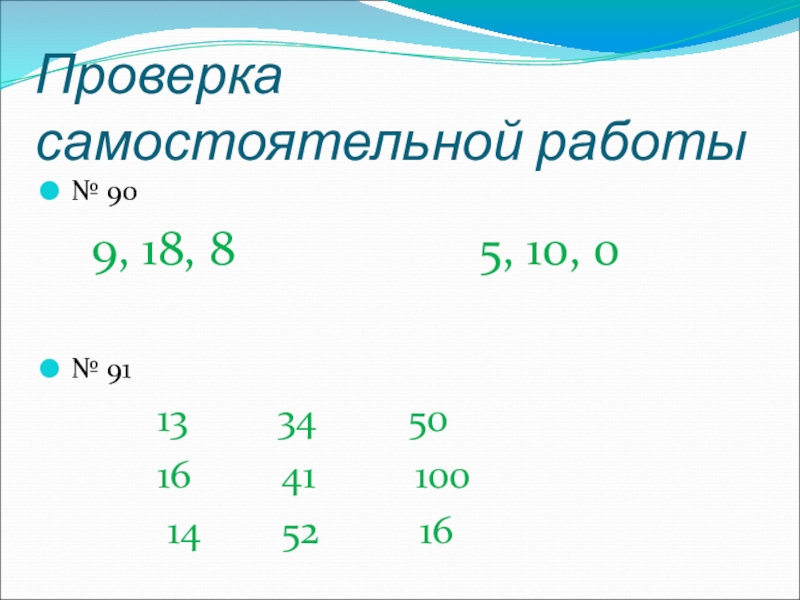 Проверка самостоятельной работы

№ 90

9, 18, 8 5, 10, 0

№ 91

13 34 50
16 41 100
14 52 16